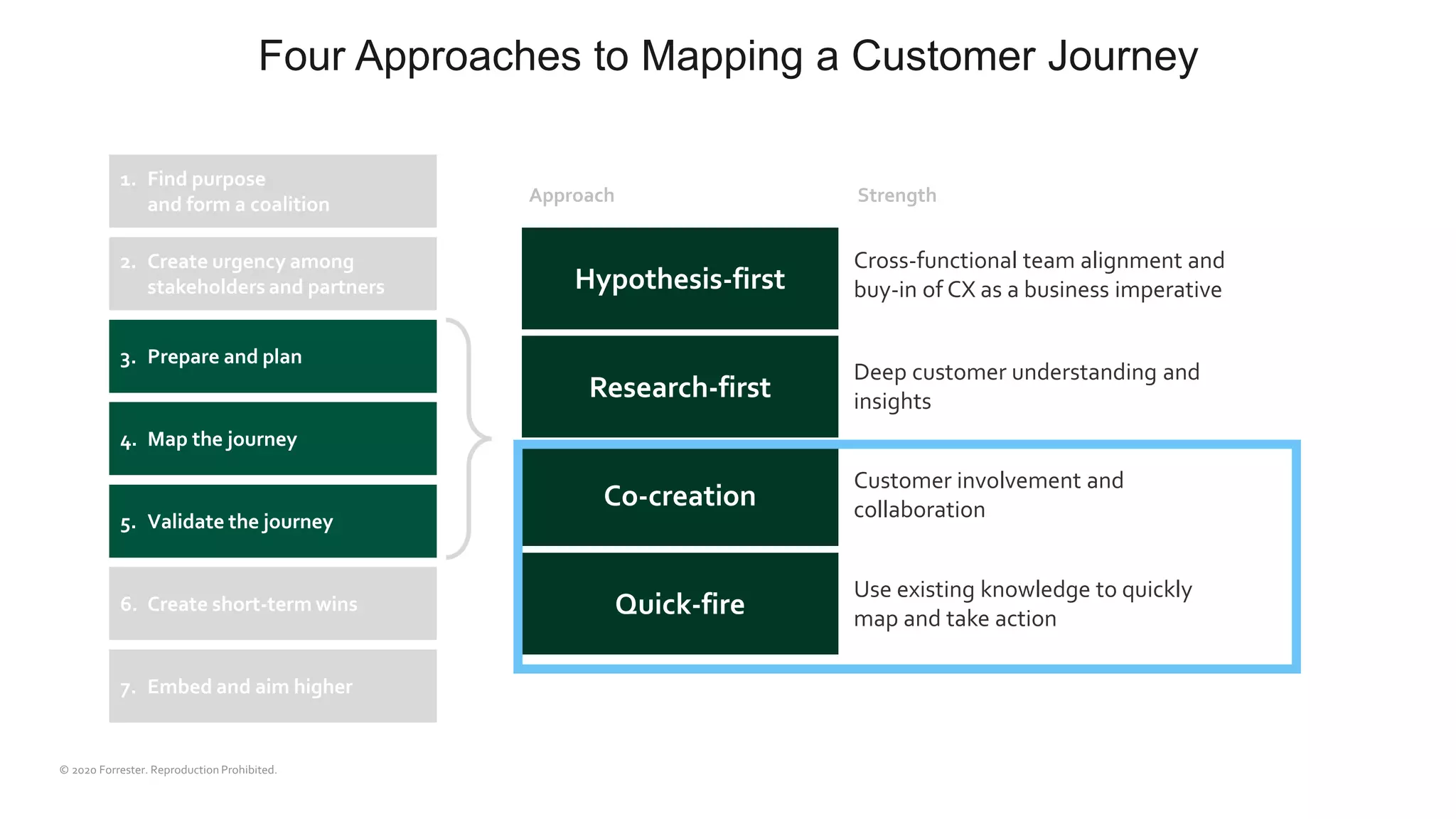 Four Approaches to Mapping a Customer Journey

1. Find purpose and form a coalition

2. Create urgency among stakeholders and partners

3. Prepare and plan

4. Map the journey

5. Validate the journey

6. Create short-term wins

7. Embed and aim higher

| Approach | Strength |
|---|---|
| Hypothesis-first | Cross-functional team alignment and buy-in of CX as a business imperative |
| Research-first | Deep customer understanding and insights |
| Co-creation | Customer involvement and collaboration |
| Quick-fire | Use existing knowledge to quickly map and take action |

© 2020 Forrester. Reproduction Prohibited.